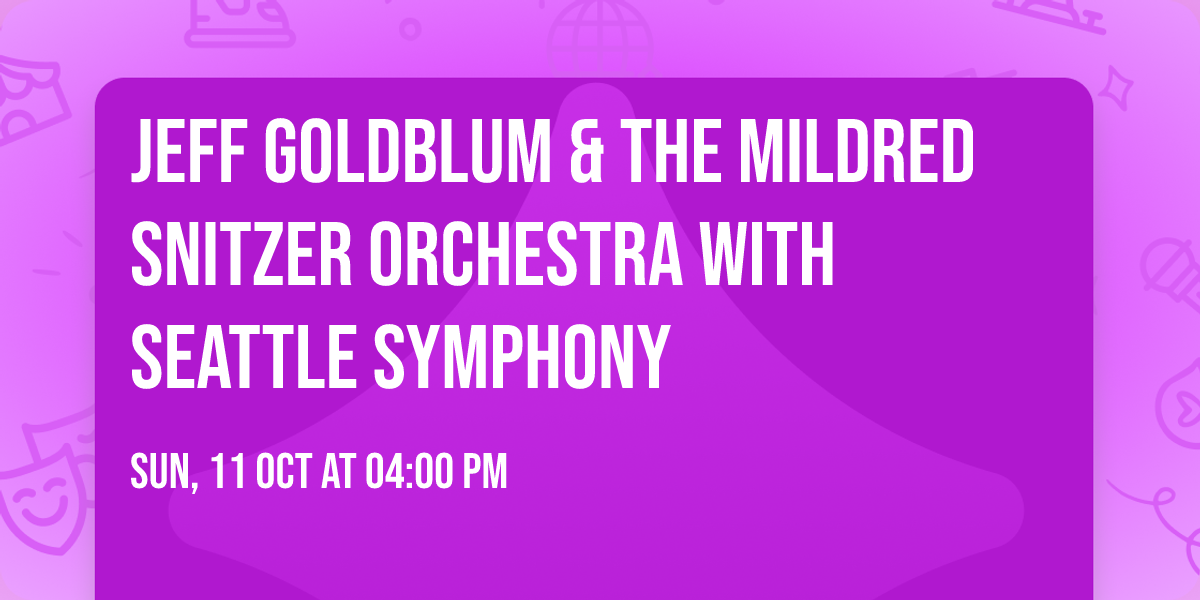 JEFF GOLDBLUM & THE MILDRED SNITZER ORCHESTRA WITH SEATTLE SYMPHONY

SUN, 11 OCT AT 04:00 PM